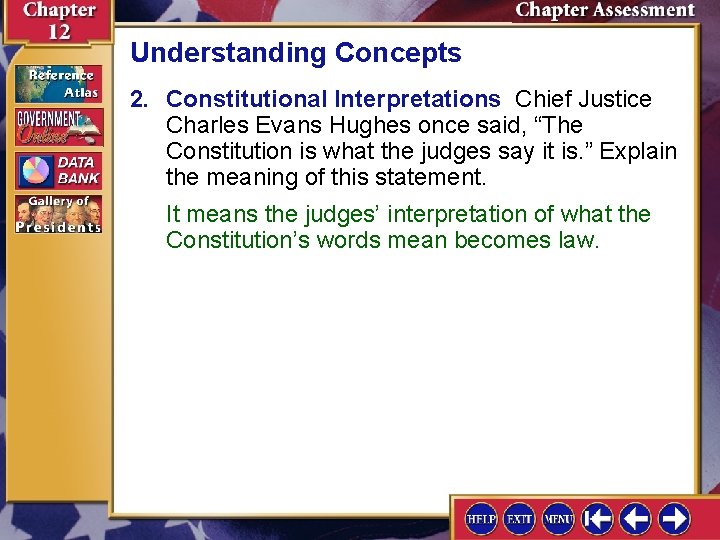 Chapter 12

Chapter Assessment

Reference Atlas

GOVERNMENT Online

DATA BANK

Gallery of Presidents

Understanding Concepts

2. Constitutional Interpretations Chief Justice Charles Evans Hughes once said, “The Constitution is what the judges say it is.” Explain the meaning of this statement.

It means the judges’ interpretation of what the Constitution’s words mean becomes law.

HELP EXIT MENU